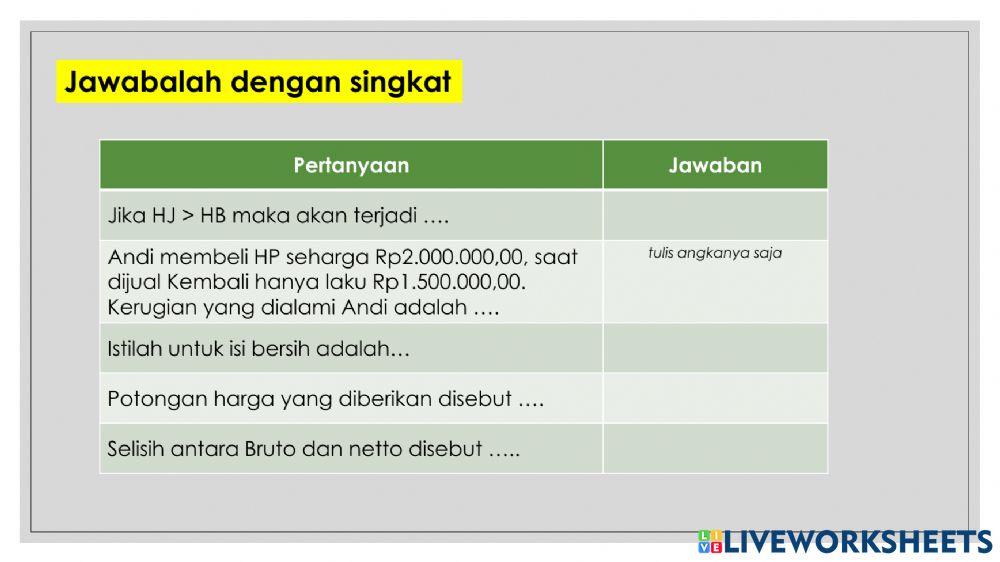 Jawabalah dengan singkat

| Pertanyaan | Jawaban |
|---|---|
| Jika HJ > HB maka akan terjadi …. | |
| Andi membeli HP seharga Rp2.000.000,00, saat dijual Kembali hanya laku Rp1.500.000,00. Kerugian yang dialami Andi adalah …. | tulis angkanya saja |
| Istilah untuk isi bersih adalah… | |
| Potongan harga yang diberikan disebut …. | |
| Selisih antara Bruto dan netto disebut ….. | |

LIVEWORKSHEETS